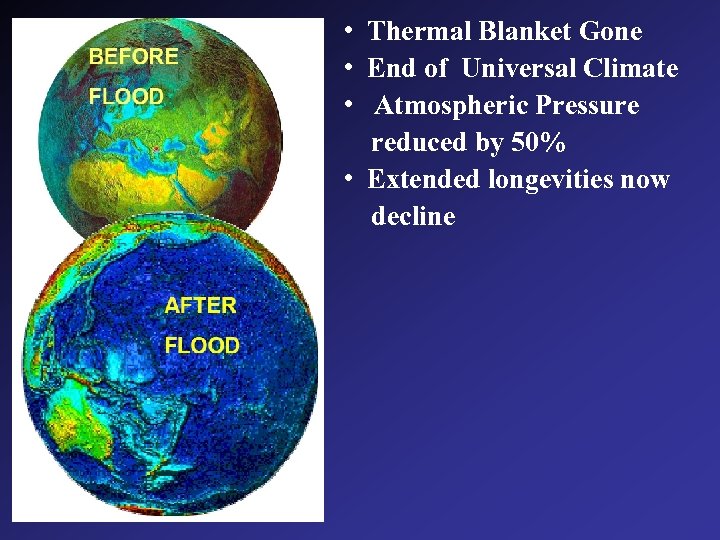 BEFORE FLOOD

AFTER FLOOD

• Thermal Blanket Gone
• End of Universal Climate
• Atmospheric Pressure reduced by 50%
• Extended longevities now decline